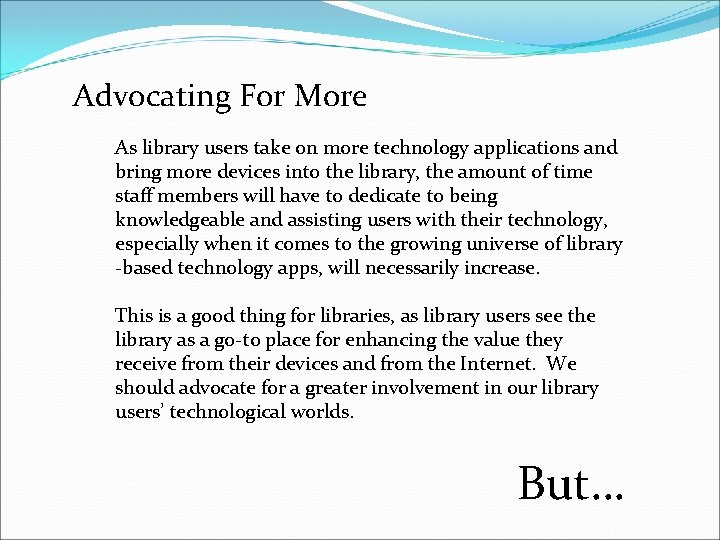 Advocating For More

As library users take on more technology applications and bring more devices into the library, the amount of time staff members will have to dedicate to being knowledgeable and assisting users with their technology, especially when it comes to the growing universe of library -based technology apps, will necessarily increase.

This is a good thing for libraries, as library users see the library as a go-to place for enhancing the value they receive from their devices and from the Internet. We should advocate for a greater involvement in our library users' technological worlds.

But…